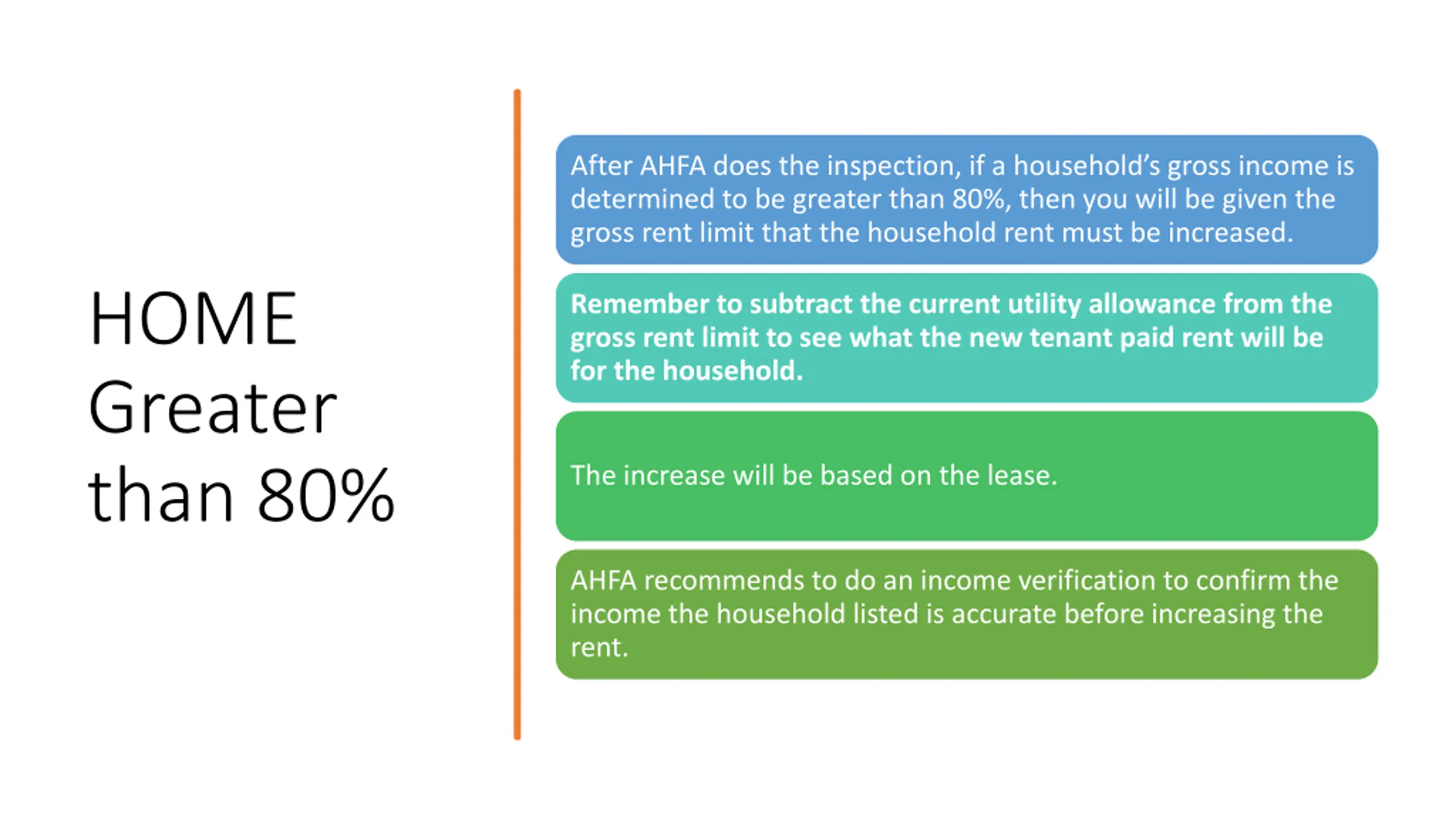 HOME Greater than 80%

After AHFA does the inspection, if a household's gross income is determined to be greater than 80%, then you will be given the gross rent limit that the household rent must be increased.

Remember to subtract the current utility allowance from the gross rent limit to see what the new tenant paid rent will be for the household.

The increase will be based on the lease.

AHFA recommends to do an income verification to confirm the income the household listed is accurate before increasing the rent.